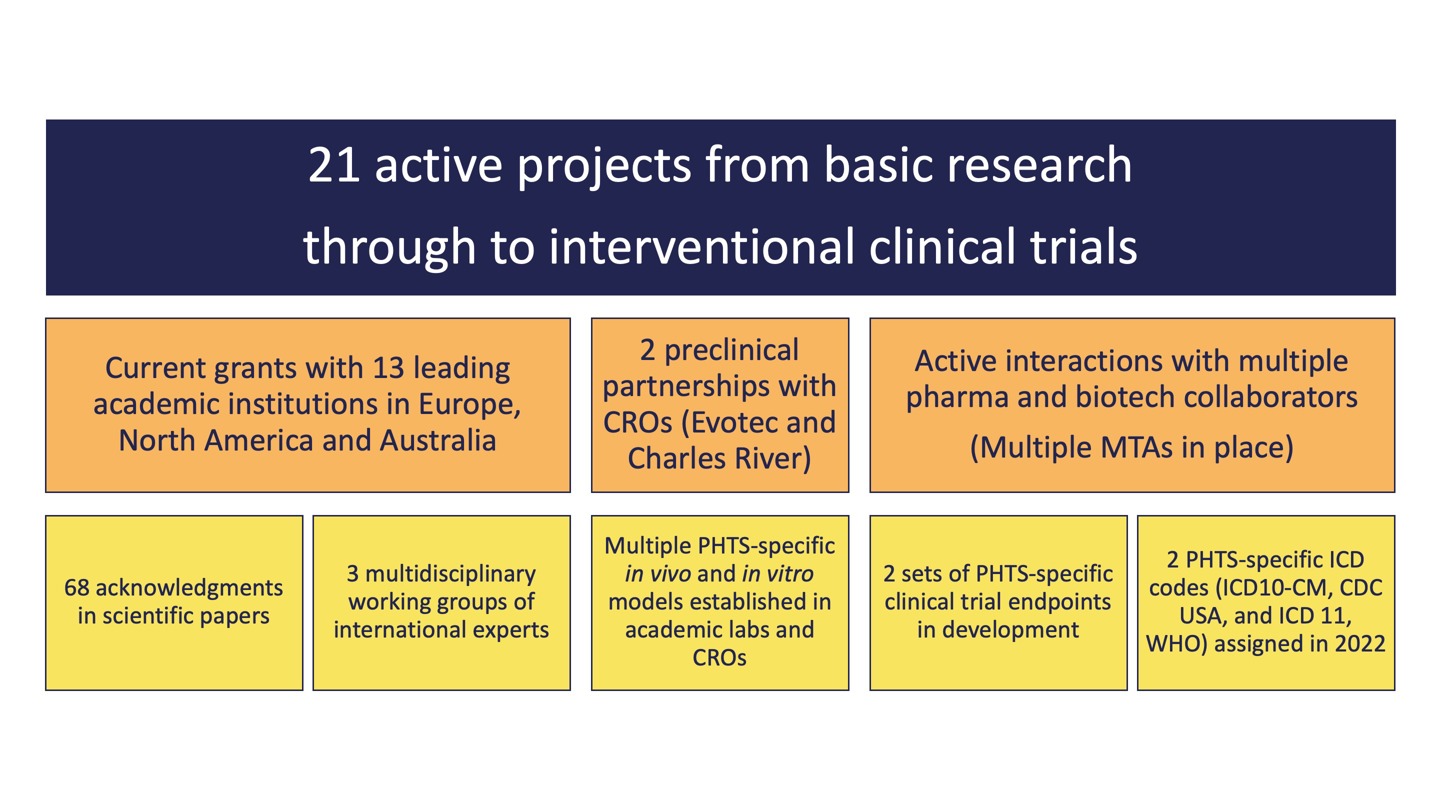 21 active projects from basic research through to interventional clinical trials

Current grants with 13 leading academic institutions in Europe, North America and Australia

2 preclinical partnerships with CROs (Evotec and Charles River)

Active interactions with multiple pharma and biotech collaborators

(Multiple MTAs in place)

68 acknowledgments in scientific papers

3 multidisciplinary working groups of international experts

Multiple PHTS-specific in vivo and in vitro models established in academic labs and CROs

2 sets of PHTS-specific clinical trial endpoints in development

2 PHTS-specific ICD codes (ICD10-CM, CDC USA, and ICD 11, WHO) assigned in 2022